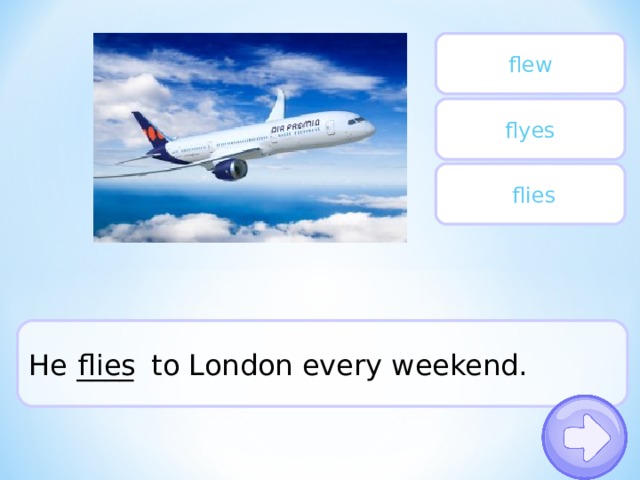 AIR PREMIA

flew

flyes

flies

He flies to London every weekend.